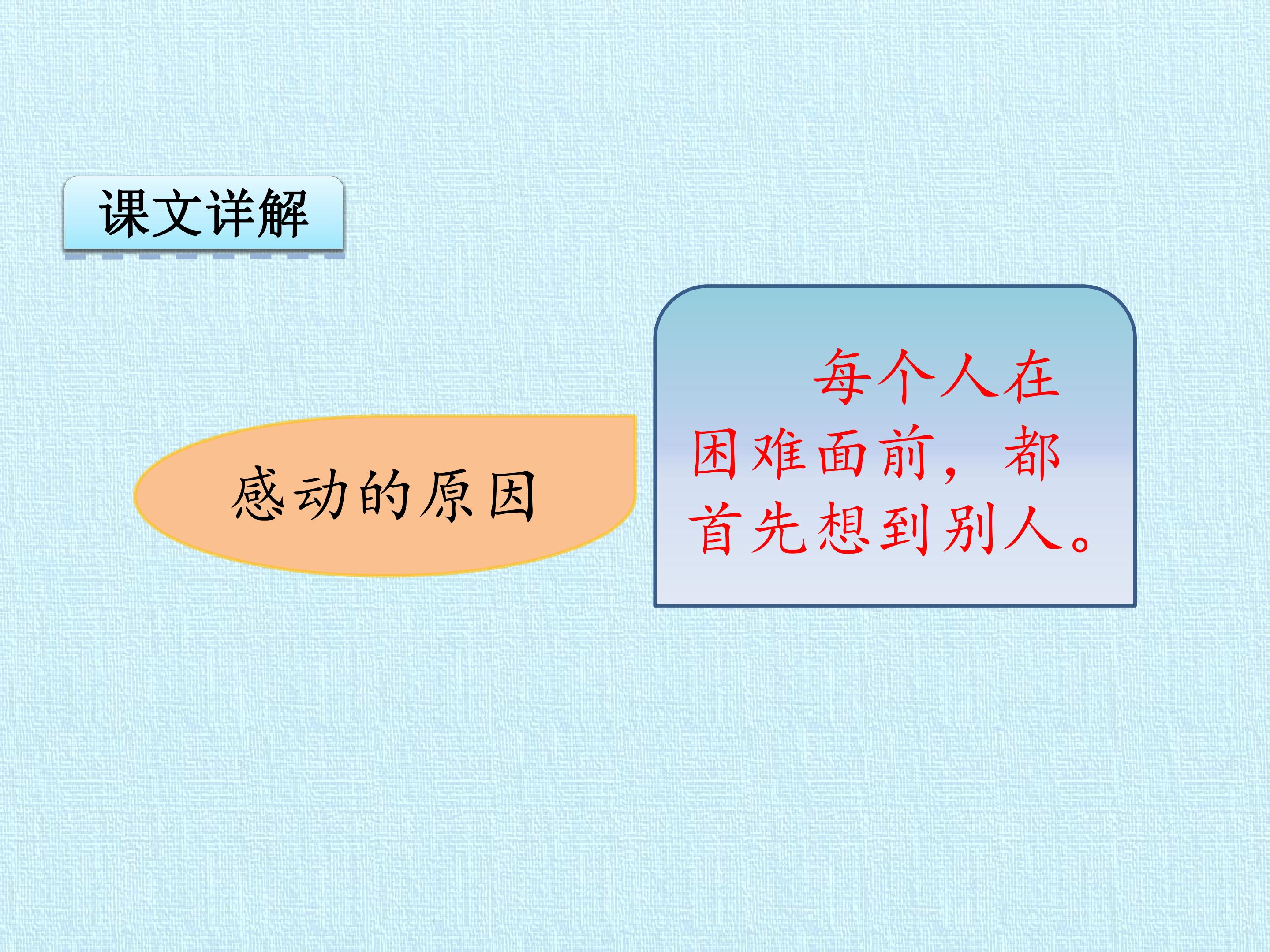 课文详解

感动的原因

每个人在困难面前，都首先想到别人。